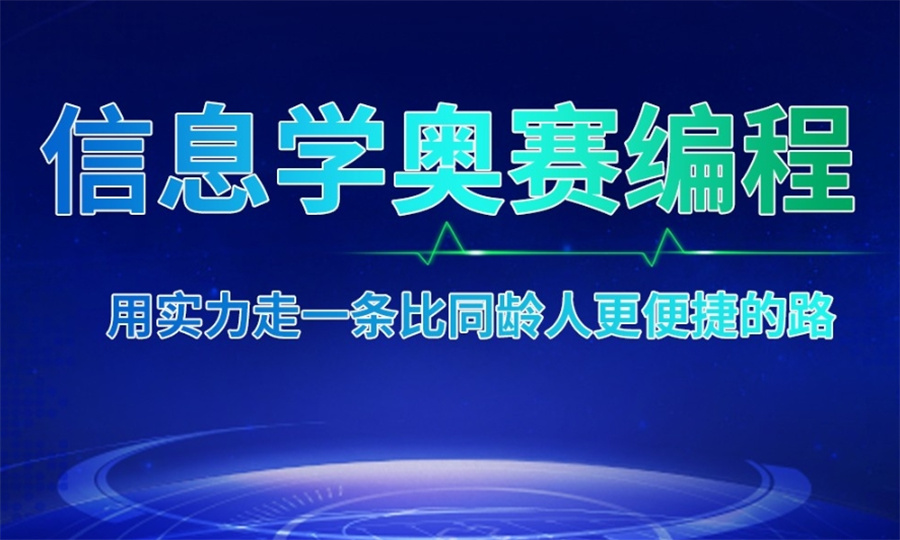 信息学奥赛编程

用实力走一条比同龄人更便捷的路